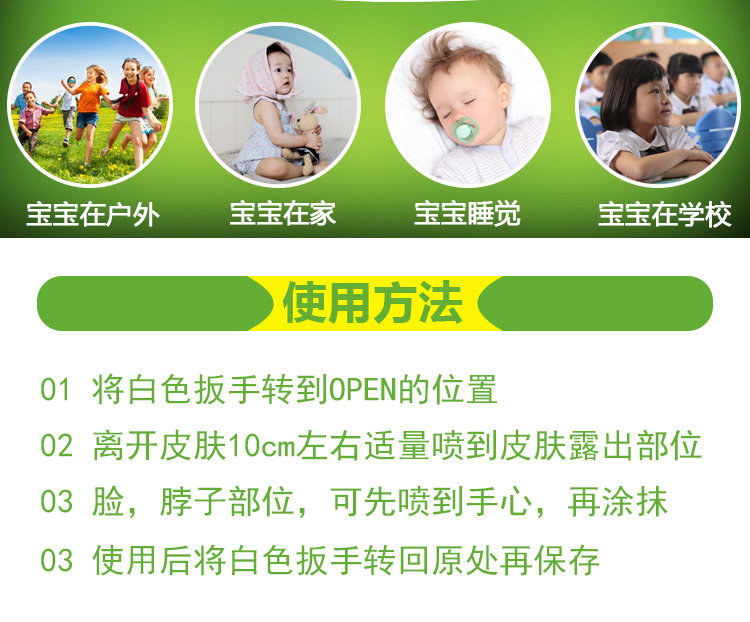 宝宝在户外

宝宝在家

宝宝睡觉

宝宝在学校

使用方法

01 将白色扳手转到OPEN的位置

02 离开皮肤10cm左右适量喷到皮肤露出部位

03 脸，脖子部位，可先喷到手心，再涂抹

03 使用后将白色扳手转回原处再保存